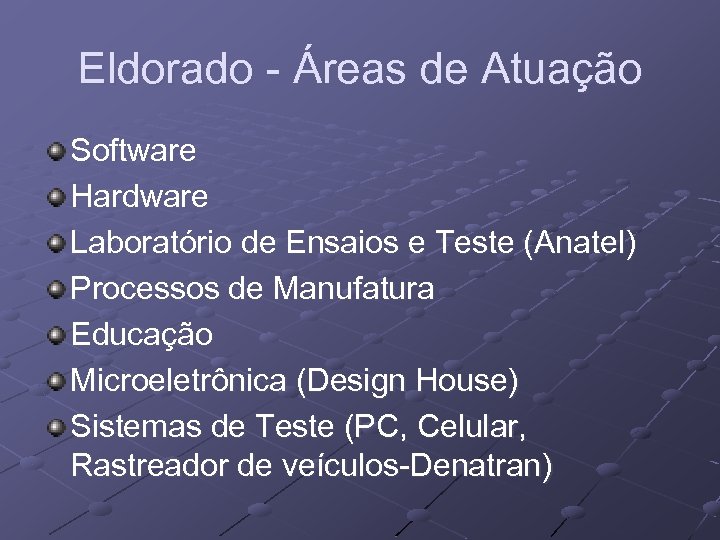 Eldorado - Áreas de Atuação

Software
Hardware
Laboratório de Ensaios e Teste (Anatel)
Processos de Manufatura
Educação
Microeletrônica (Design House)
Sistemas de Teste (PC, Celular, Rastreador de veículos-Denatran)